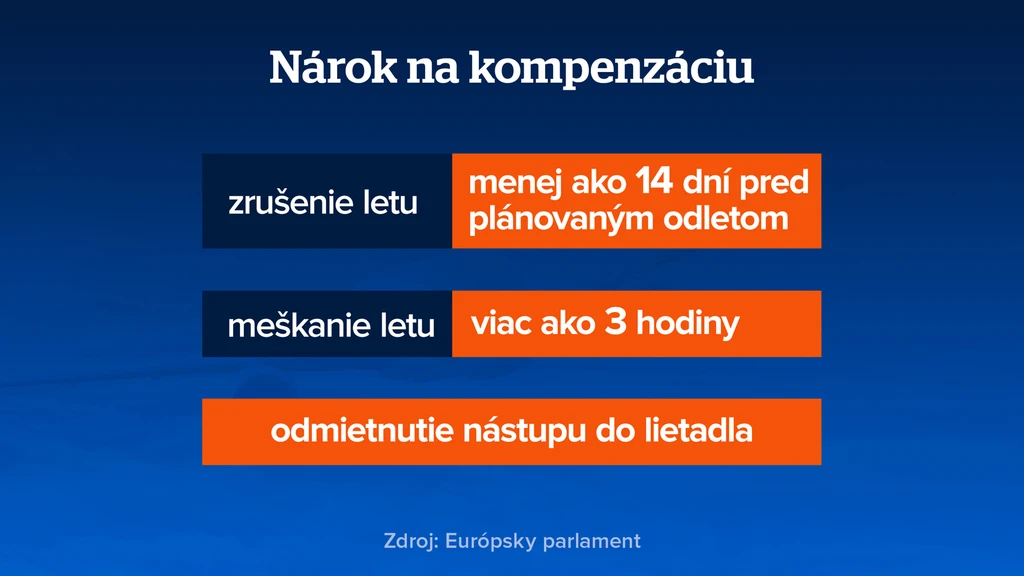 Nárok na kompenzáciu

zrušenie letu

menej ako 14 dní pred plánovaným odletom

meškanie letu

viac ako 3 hodiny

odmietnutie nástupu do lietadla

Zdroj: Európsky parlament